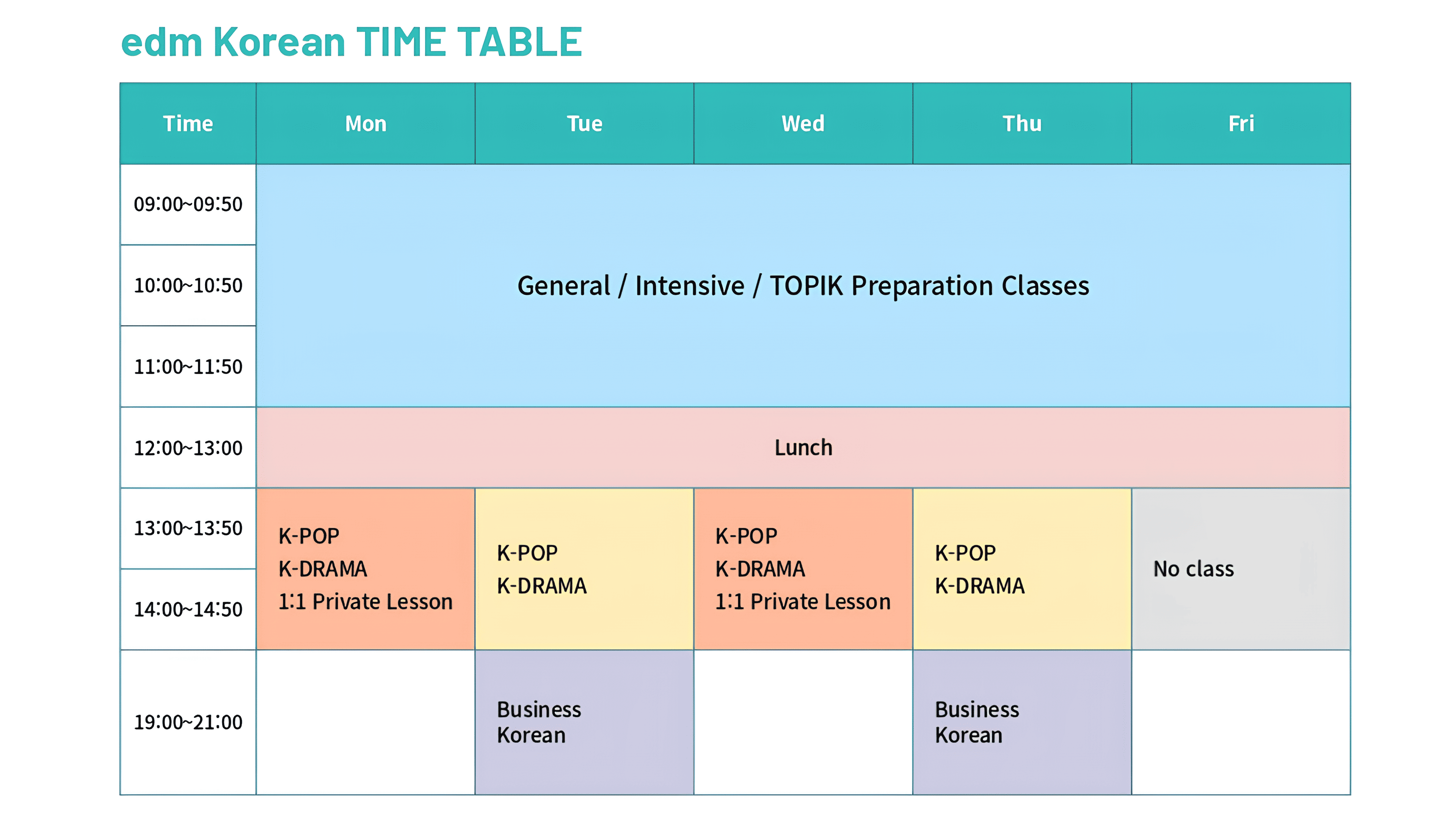 edm Korean TIME TABLE

| Time | Mon | Tue | Wed | Thu | Fri |
|---|---|---|---|---|---|
| 09:00~09:50 | General / Intensive / TOPIK Preparation Classes | | | | |
| 10:00~10:50 | | | | | |
| 11:00~11:50 | | | | | |
| 12:00~13:00 | Lunch | | | | |
| 13:00~13:50 | K-POP K-DRAMA 1:1 Private Lesson | K-POP K-DRAMA | K-POP K-DRAMA 1:1 Private Lesson | K-POP K-DRAMA | No class |
| 14:00~14:50 | | | | | |
| 19:00~21:00 | | Business Korean | | Business Korean | |